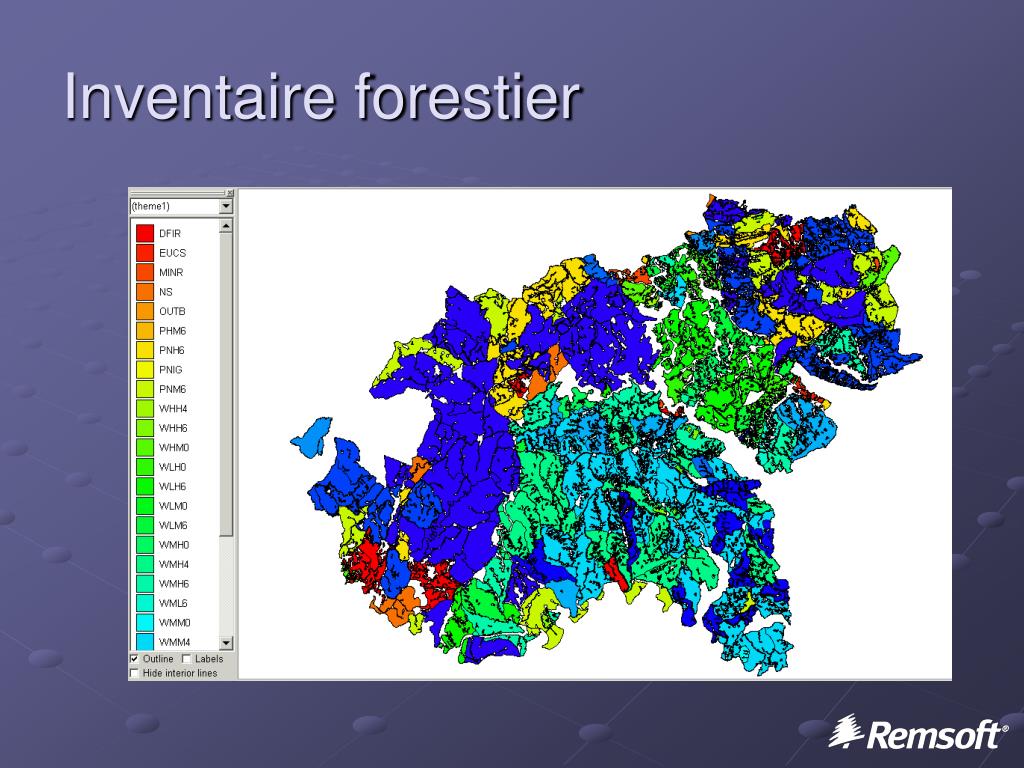 Inventaire forestier

(theme1)

DFIR
EUCS
MINR
NS
OUTB
PHM6
PNH6
PNIG
PNM6
WHH4
WHH6
WHM0
WLH0
WLH6
WLM0
WLM6
WMH0
WMH4
WMH6
WML6
WMM0
WMM4

Outline
Labels
Hide interior lines

Remsoft®